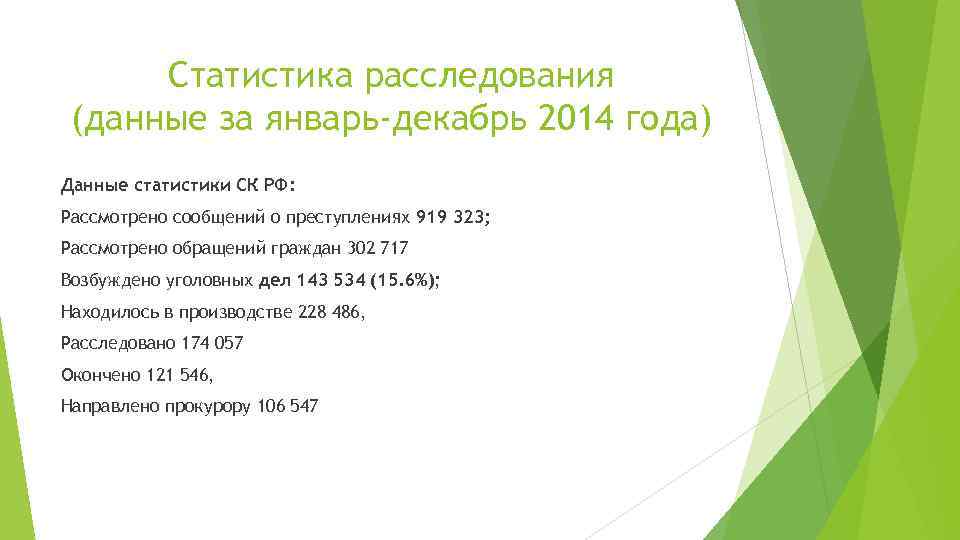 Статистика расследования (данные за январь-декабрь 2014 года)

Данные статистики СК РФ:

Рассмотрено сообщений о преступлениях 919 323;

Рассмотрено обращений граждан 302 717

Возбуждено уголовных дел 143 534 (15.6%);

Находилось в производстве 228 486,

Расследовано 174 057

Окончено 121 546,

Направлено прокурору 106 547